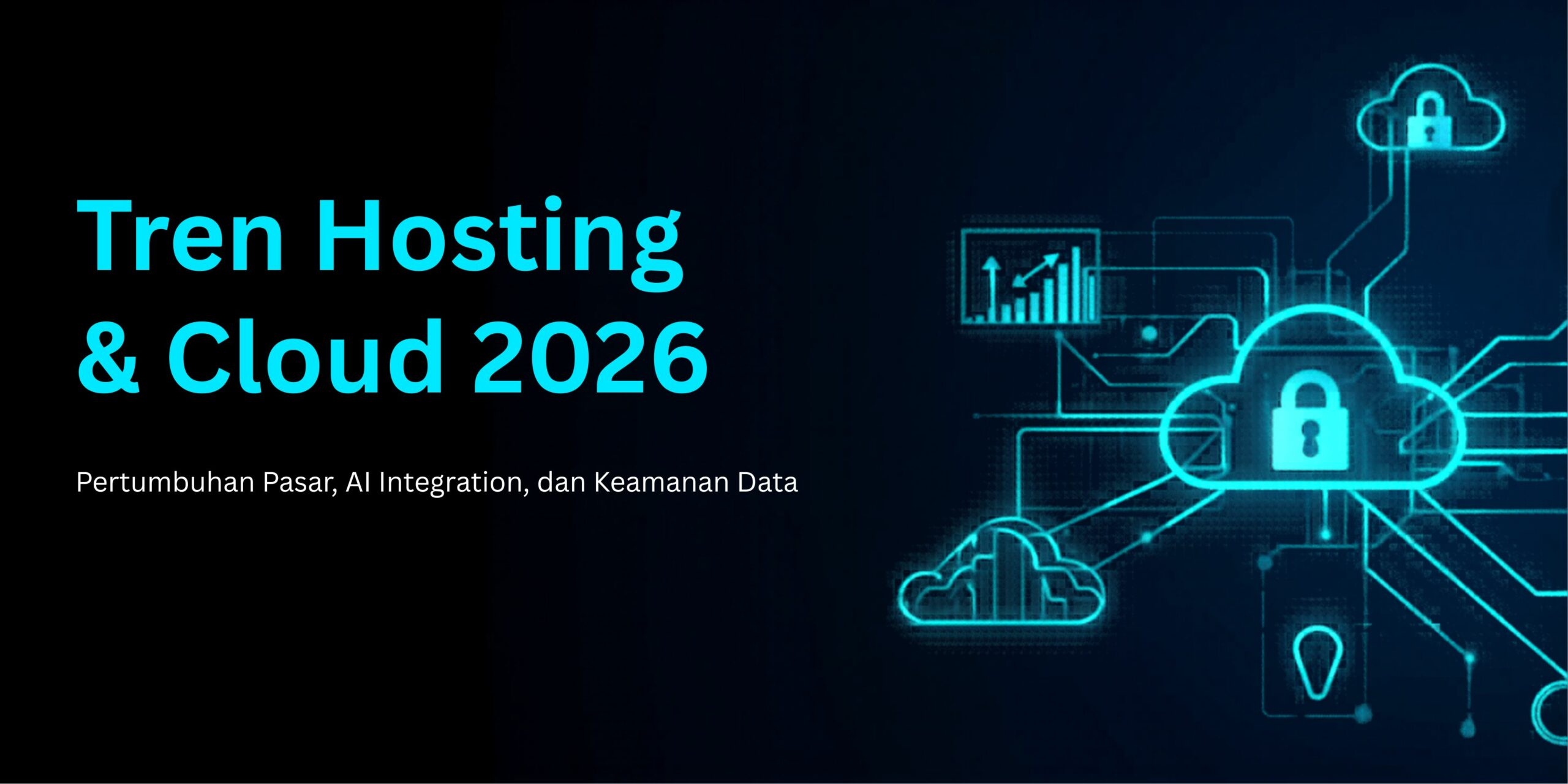 Tren Hosting & Cloud 2026

Pertumbuhan Pasar, AI Integration, dan Keamanan Data